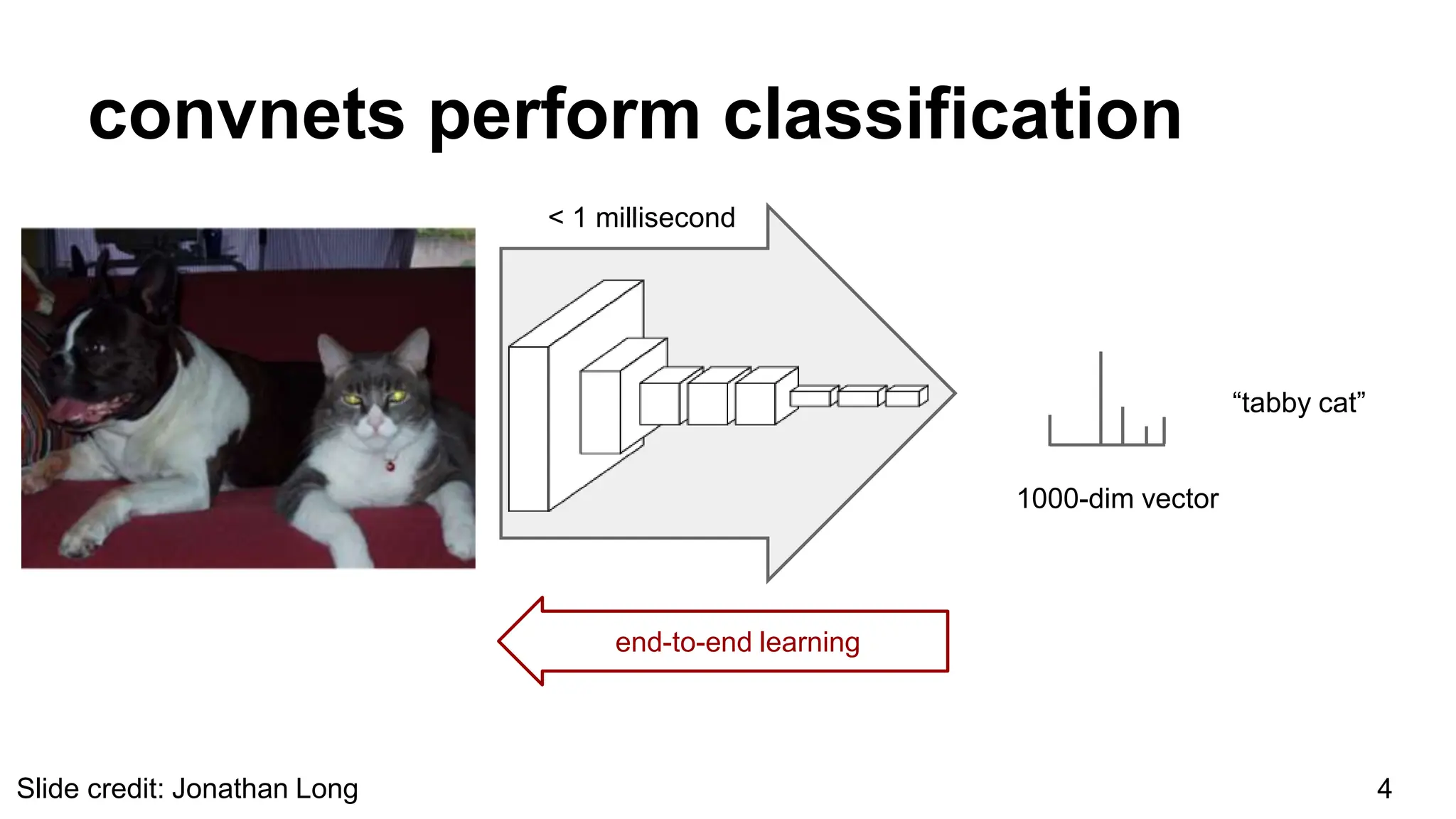 convnets perform classification

< 1 millisecond

“tabby cat”

1000-dim vector

end-to-end learning

Slide credit: Jonathan Long

4